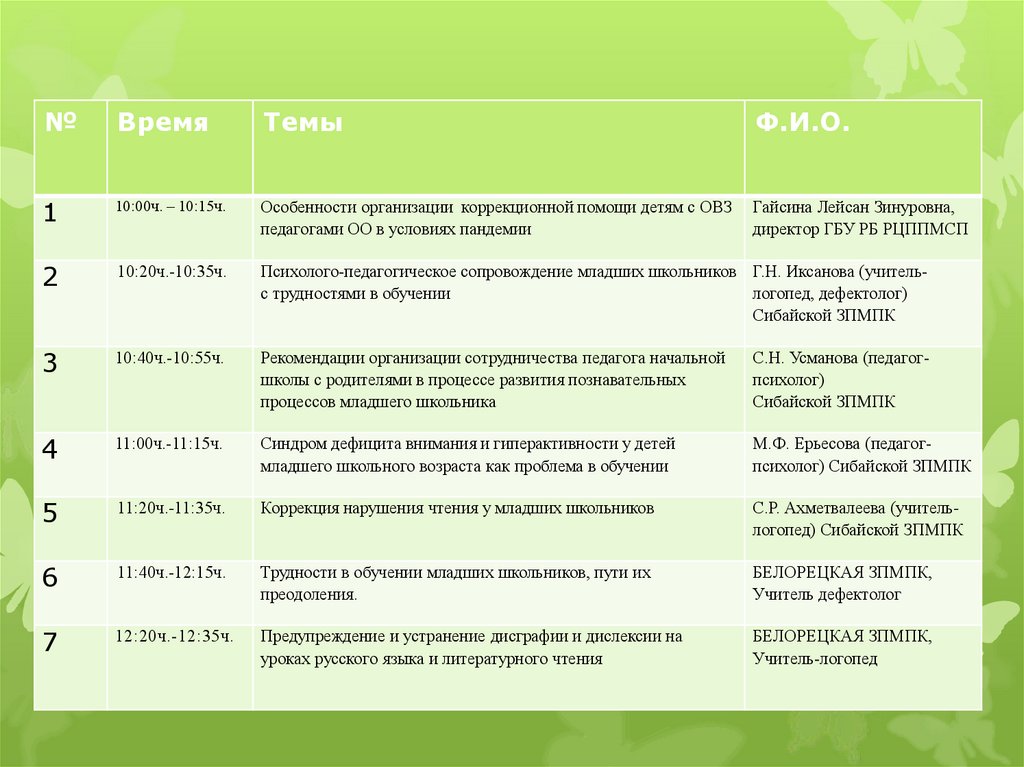 | № | Время | Темы | Ф.И.О. |
|---|---|---|---|
| 1 | 10:00ч. – 10:15ч. | Особенности организации коррекционной помощи детям с ОВЗ педагогами ОО в условиях пандемии | Гайсина Лейсан Зинуровна, директор ГБУ РБ РЦППМСП |
| 2 | 10:20ч.-10:35ч. | Психолого-педагогическое сопровождение младших школьников с трудностями в обучении | Г.Н. Иксанова (учитель-логопед, дефектолог) Сибайской ЗПМПК |
| 3 | 10:40ч.-10:55ч. | Рекомендации организации сотрудничества педагога начальной школы с родителями в процессе развития познавательных процессов младшего школьника | С.Н. Усманова (педагог-психолог) Сибайской ЗПМПК |
| 4 | 11:00ч.-11:15ч. | Синдром дефицита внимания и гиперактивности у детей младшего школьного возраста как проблема в обучении | М.Ф. Ерьесова (педагог-психолог) Сибайской ЗПМПК |
| 5 | 11:20ч.-11:35ч. | Коррекция нарушения чтения у младших школьников | С.Р. Ахметвалеева (учитель-логопед) Сибайской ЗПМПК |
| 6 | 11:40ч.-12:15ч. | Трудности в обучении младших школьников, пути их преодоления. | БЕЛОРЕЦКАЯ ЗПМПК, Учитель дефектолог |
| 7 | 12:20ч.-12:35ч. | Предупреждение и устранение дисграфии и дислексии на уроках русского языка и литературного чтения | БЕЛОРЕЦКАЯ ЗПМПК, Учитель-логопед |